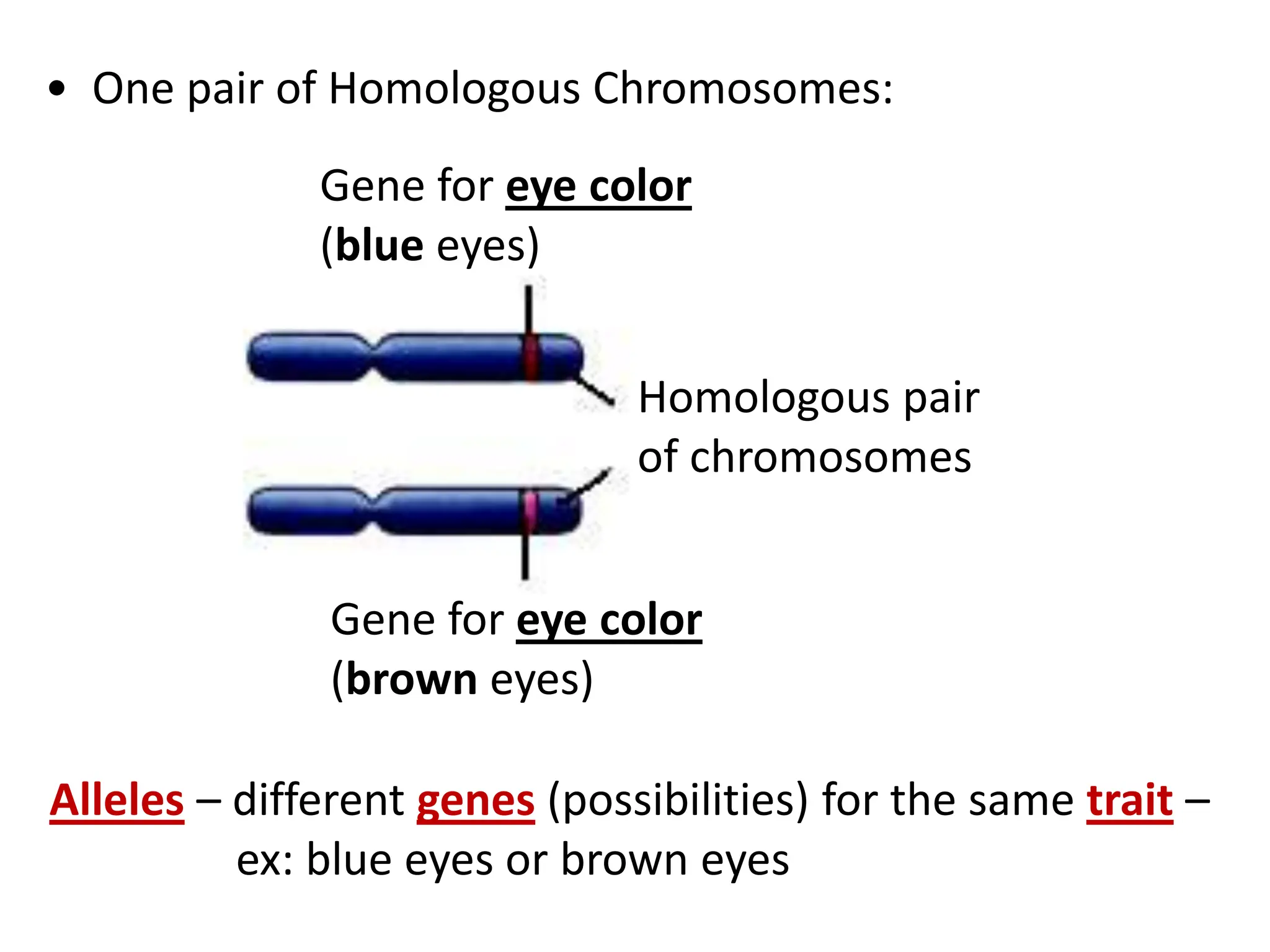 • One pair of Homologous Chromosomes:

Gene for eye color (blue eyes)

Homologous pair of chromosomes

Gene for eye color (brown eyes)

Alleles – different genes (possibilities) for the same trait – ex: blue eyes or brown eyes